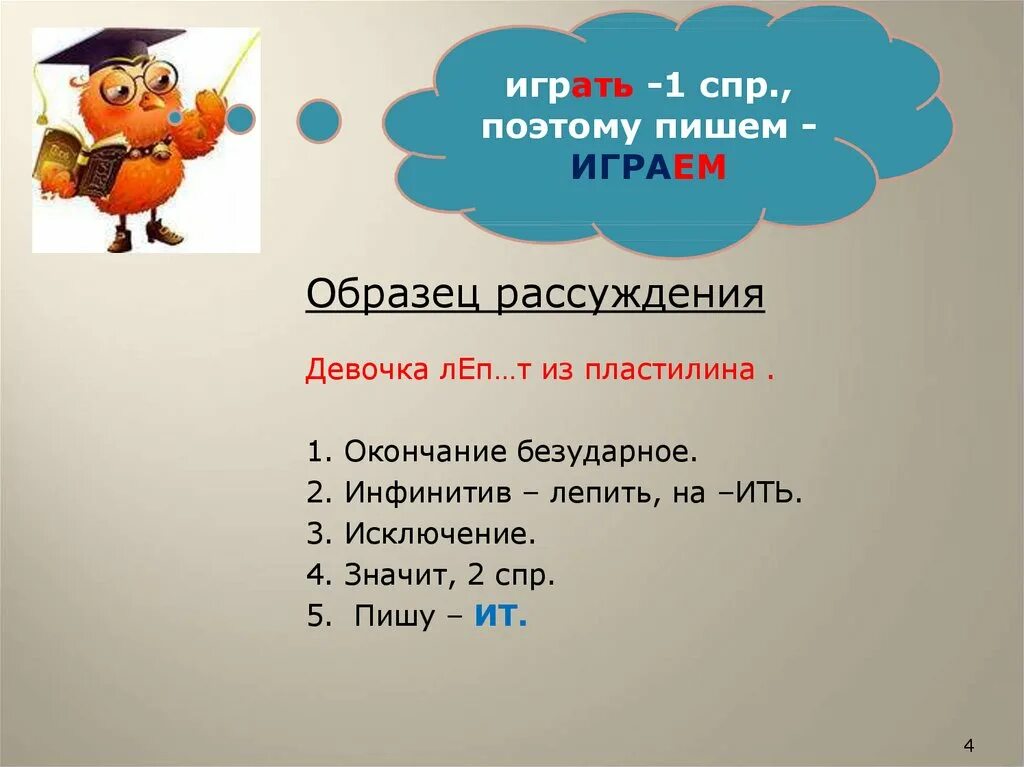 играть -1 спр., поэтому пишем - ИГРАЕМ

Образец рассуждения

Девочка лЕп…т из пластилина .

1. Окончание безударное.
2. Инфинитив – лепить, на –ИТЬ.
3. Исключение.
4. Значит, 2 спр.
5. Пишу – ИТ.

4